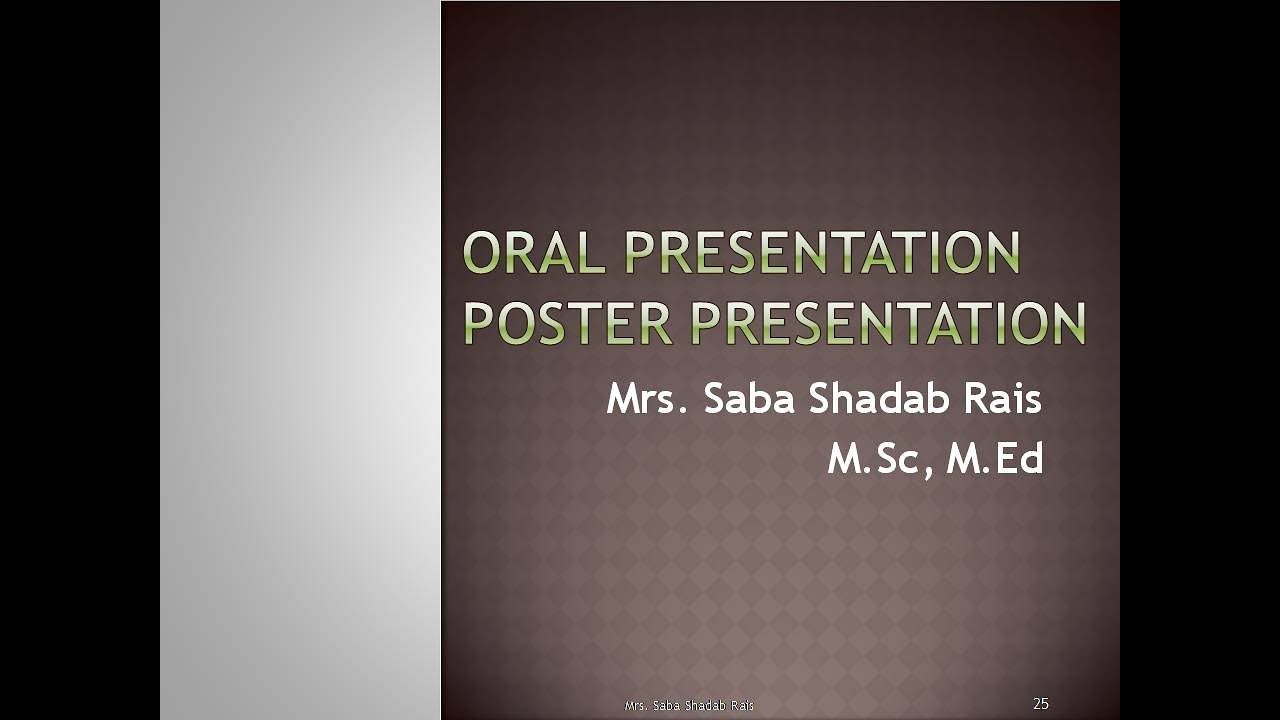 ORAL PRESENTATION
POSTER PRESENTATION

Mrs. Saba Shadab Rais
M.Sc, M.Ed

Mrs. Saba Shadab Rais

25